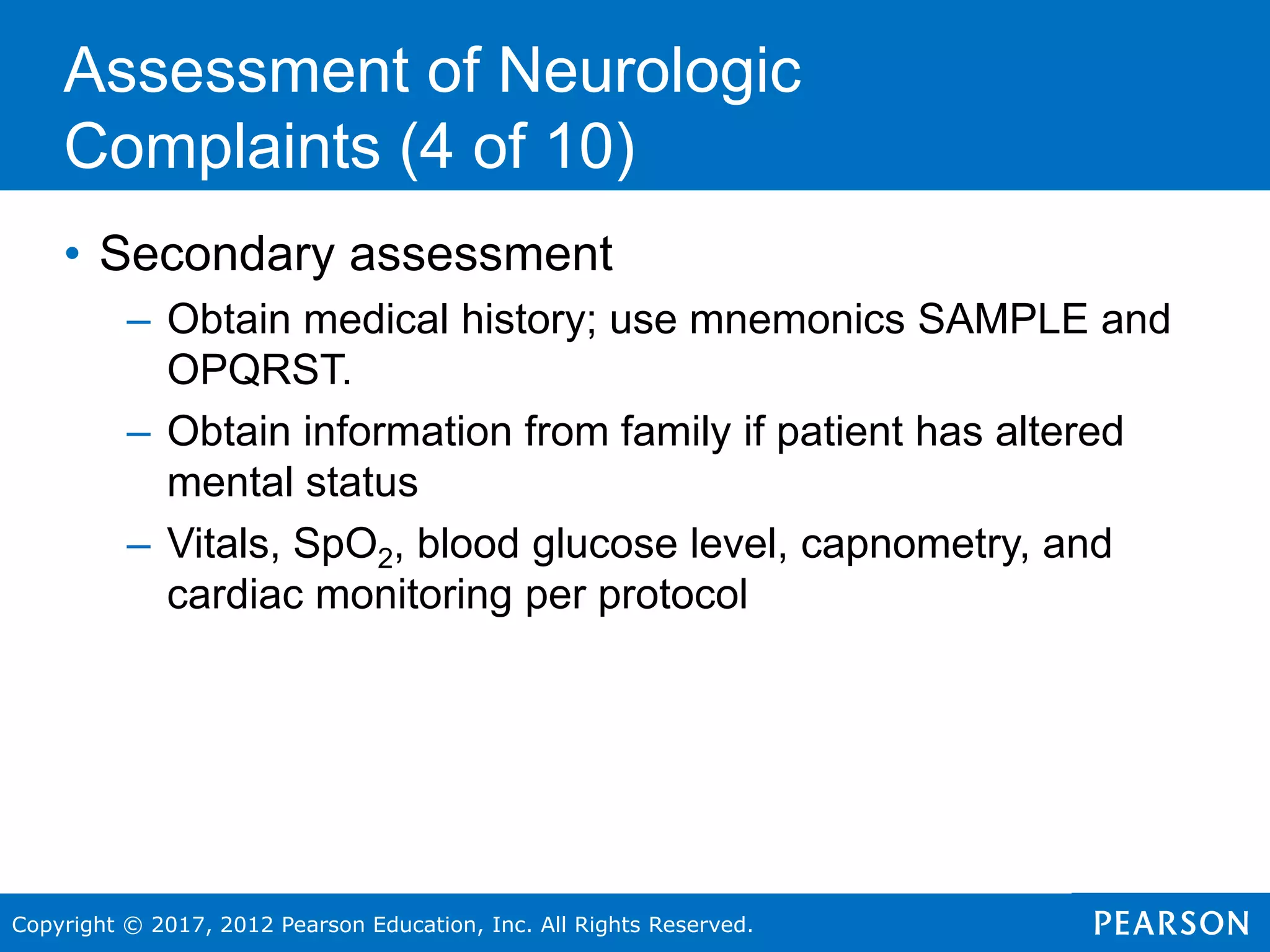 Assessment of Neurologic Complaints (4 of 10)

• Secondary assessment
– Obtain medical history; use mnemonics SAMPLE and OPQRST.
– Obtain information from family if patient has altered mental status
– Vitals, $SpO_2$, blood glucose level, capnometry, and cardiac monitoring per protocol

Copyright © 2017, 2012 Pearson Education, Inc. All Rights Reserved.

PEARSON